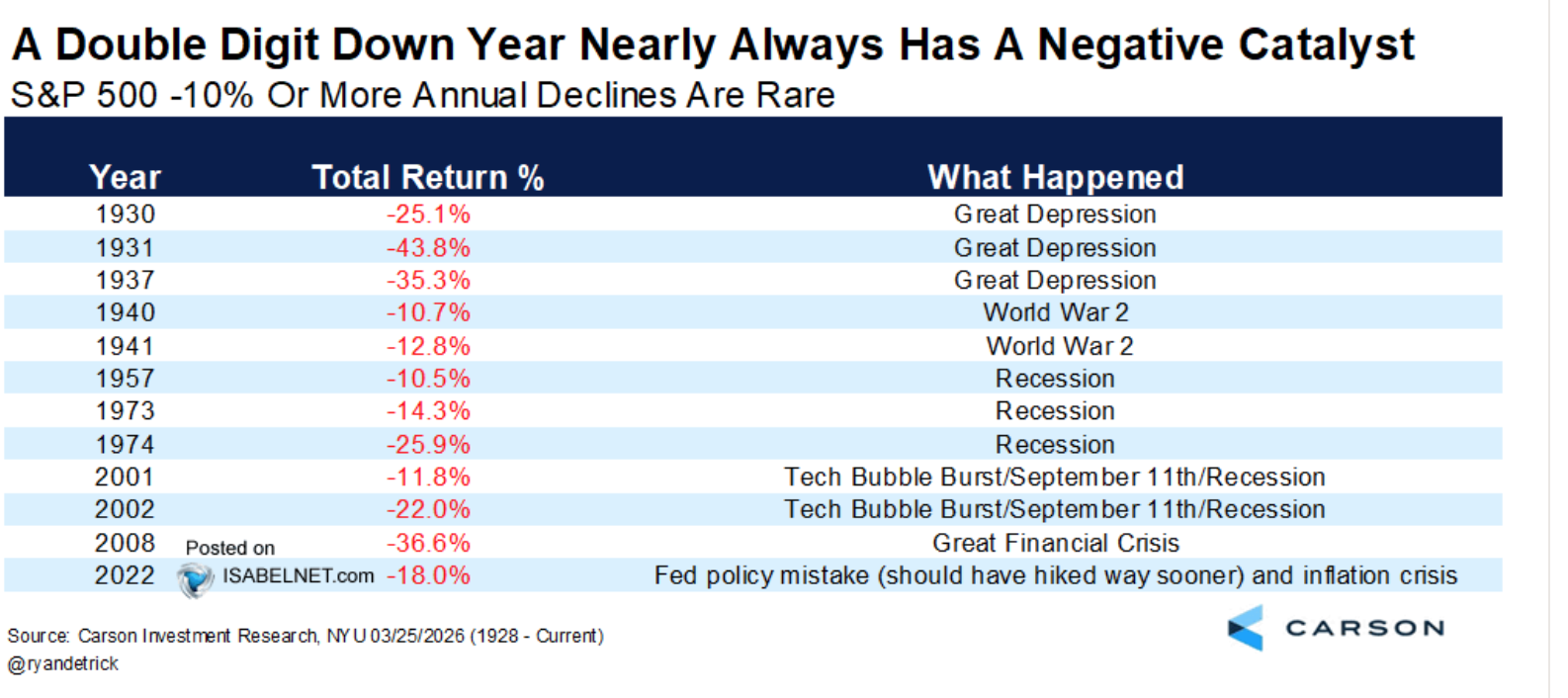 A Double Digit Down Year Nearly Always Has A Negative Catalyst
S&P 500 -10% Or More Annual Declines Are Rare

| Year | Total Return % | What Happened |
|---|---|---|
| 1930 | -25.1% | Great Depression |
| 1931 | -43.8% | Great Depression |
| 1937 | -35.3% | Great Depression |
| 1940 | -10.7% | World War 2 |
| 1941 | -12.8% | World War 2 |
| 1957 | -10.5% | Recession |
| 1973 | -14.3% | Recession |
| 1974 | -25.9% | Recession |
| 2001 | -11.8% | Tech Bubble Burst/September 11th/Recession |
| 2002 | -22.0% | Tech Bubble Burst/September 11th/Recession |
| 2008 | -36.6% | Great Financial Crisis |
| 2022 | -18.0% | Fed policy mistake (should have hiked way sooner) and inflation crisis |

Posted on ISABELNET.com

Source: Carson Investment Research, NYU 03/25/2026 (1928 - Current)
@ryandetrick

CARSON